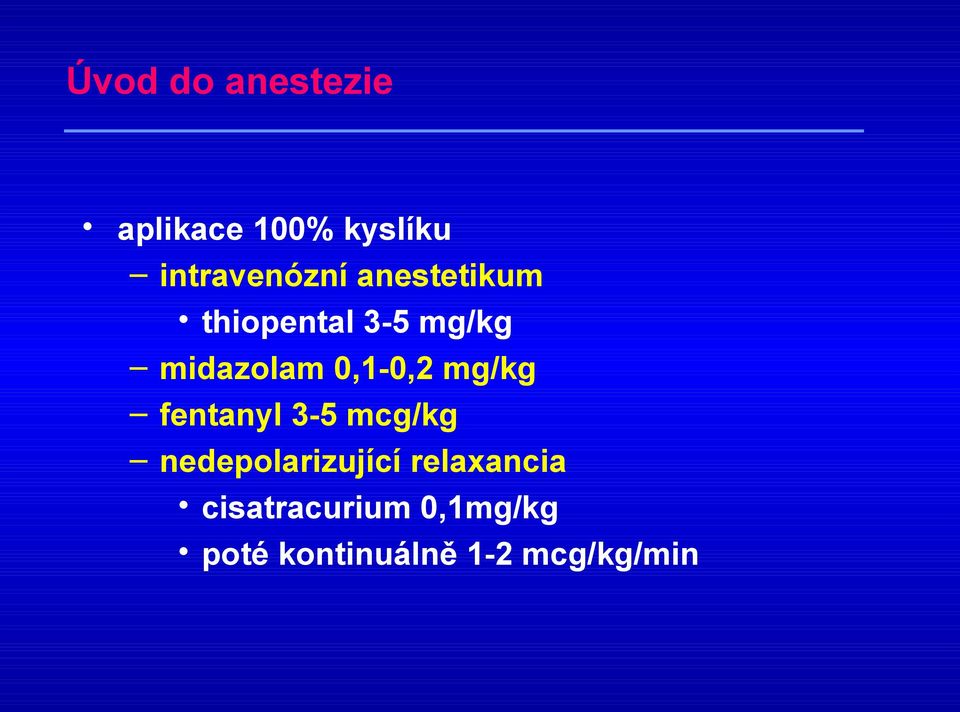 Úvod do anestezie

• aplikace 100% kyslíku
– intravenózní anestetikum
• thiopental 3-5 mg/kg
– midazolam 0,1-0,2 mg/kg
– fentanyl 3-5 mcg/kg
– nedepolarizující relaxancia
• cisatracurium 0,1mg/kg
• poté kontinuálně 1-2 mcg/kg/min